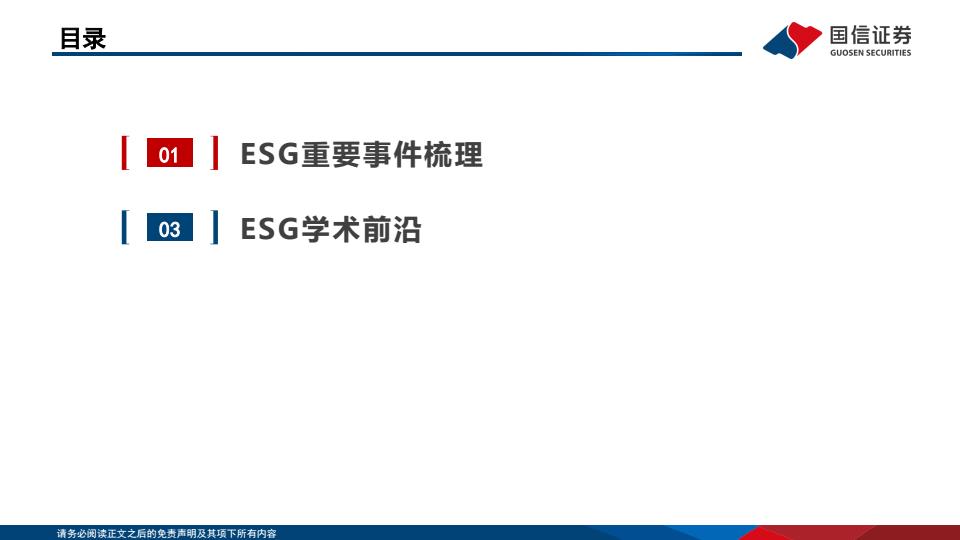 目录

国信证券
GUOSEN SECURITIES

01 ESG重要事件梳理

03 ESG学术前沿

请务必阅读正文之后的免责声明及其项下所有内容